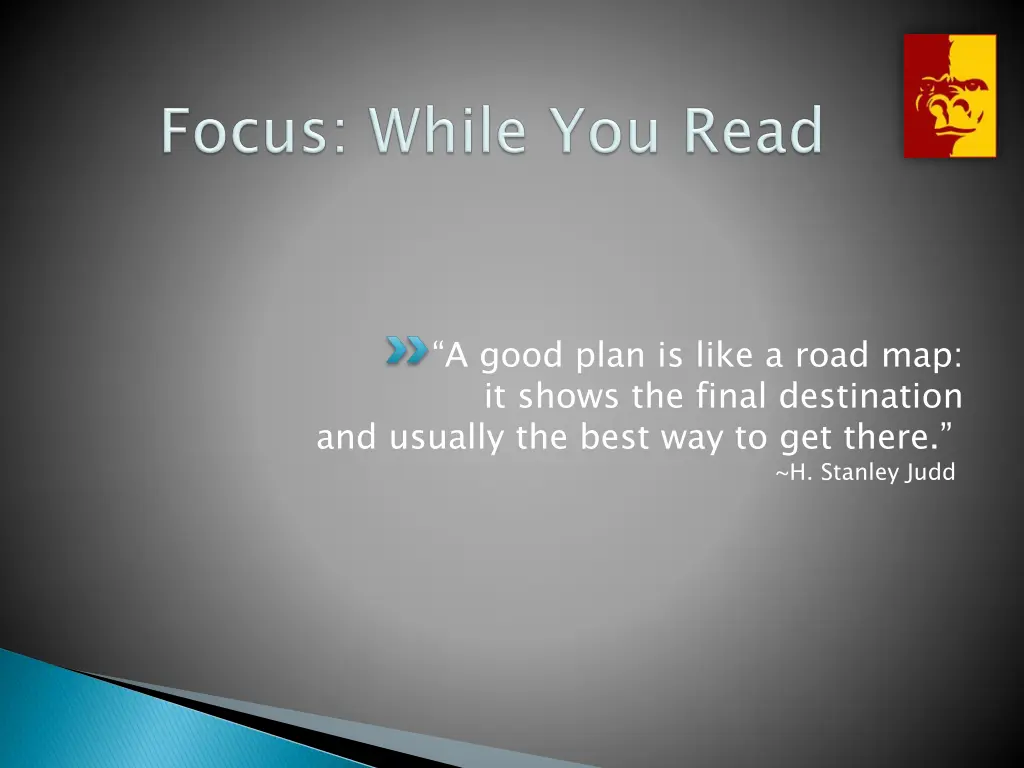 Focus: While You Read

“A good plan is like a road map: it shows the final destination and usually the best way to get there.”
~H. Stanley Judd